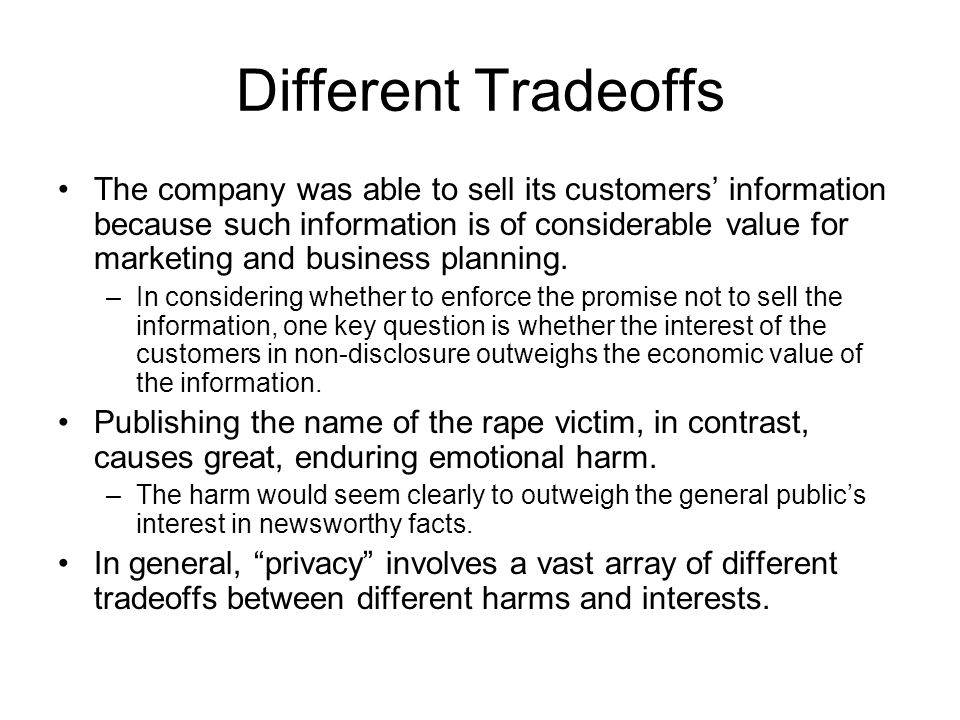 Different Tradeoffs

• The company was able to sell its customers’ information because such information is of considerable value for marketing and business planning.

– In considering whether to enforce the promise not to sell the information, one key question is whether the interest of the customers in non-disclosure outweighs the economic value of the information.

• Publishing the name of the rape victim, in contrast, causes great, enduring emotional harm.

– The harm would seem clearly to outweigh the general public’s interest in newsworthy facts.

• In general, “privacy” involves a vast array of different tradeoffs between different harms and interests.